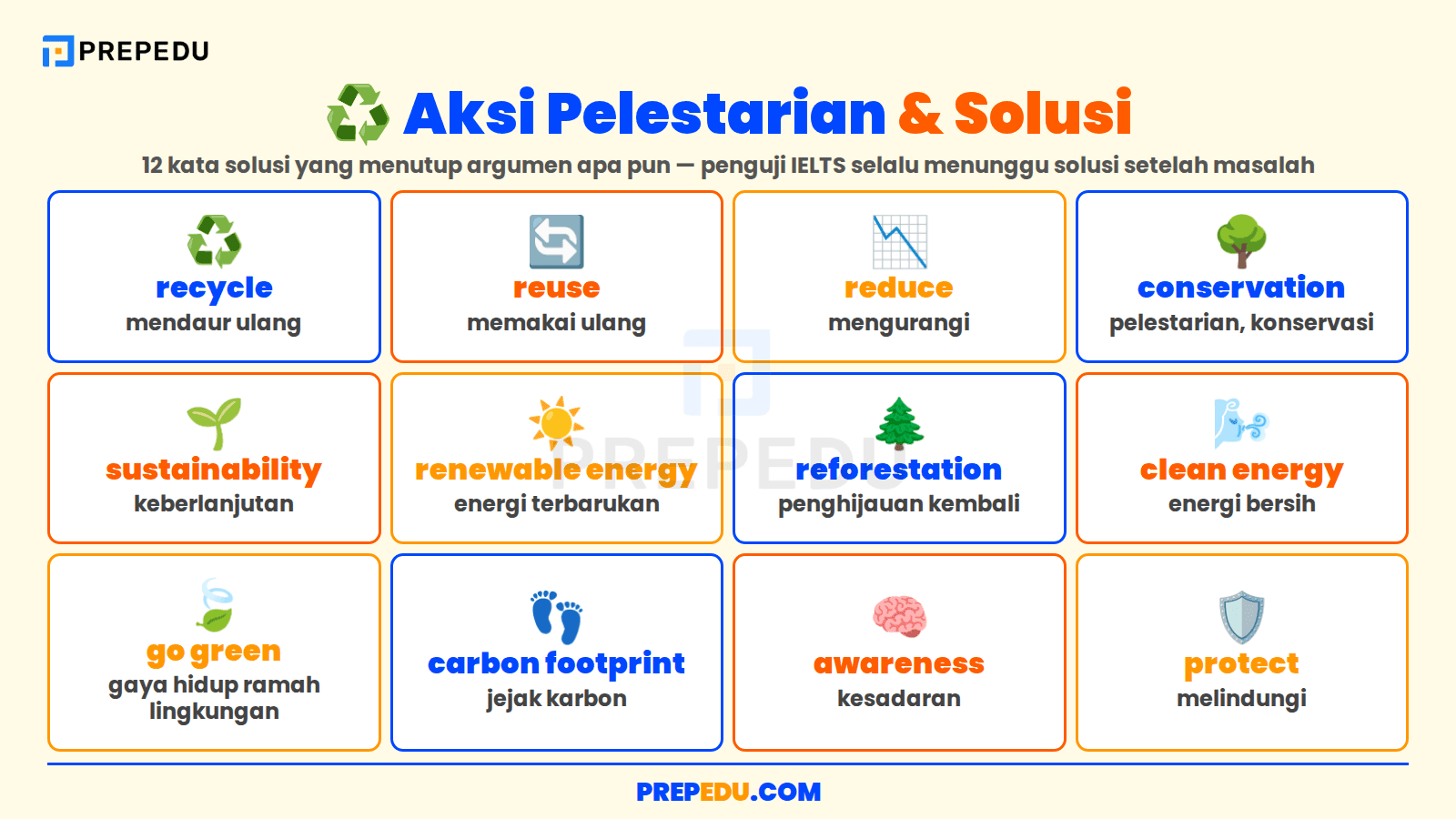 PREPEDU

Aksi Pelestarian & Solusi

12 kata solusi yang menutup argumen apa pun — penguji IELTS selalu menunggu solusi setelah masalah

recycle
mendaur ulang

reuse
memakai ulang

reduce
mengurangi

conservation
pelestarian, konservasi

sustainability
keberlanjutan

renewable energy
energi terbarukan

reforestation
penghijauan kembali

clean energy
energi bersih

go green
gaya hidup ramah lingkungan

carbon footprint
jejak karbon

awareness
kesadaran

protect
melindungi

PREPEDU

PREPEDU.COM